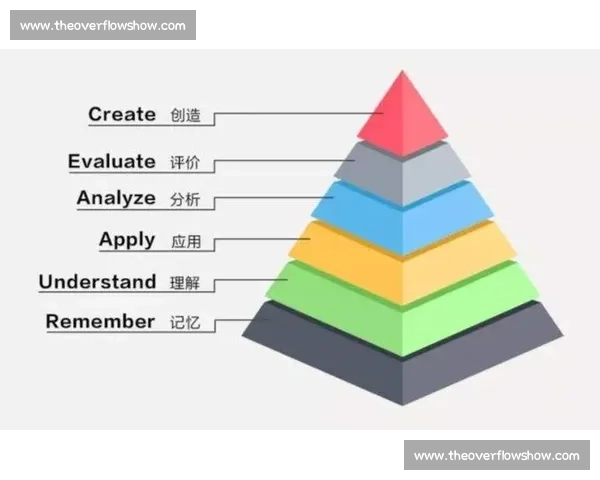 www.theoverflowshow.com

Create 创造
Evaluate 评价
Analyze 分析
Apply 应用
Understand 理解
Remember 记忆

www.theoverflowshow.com